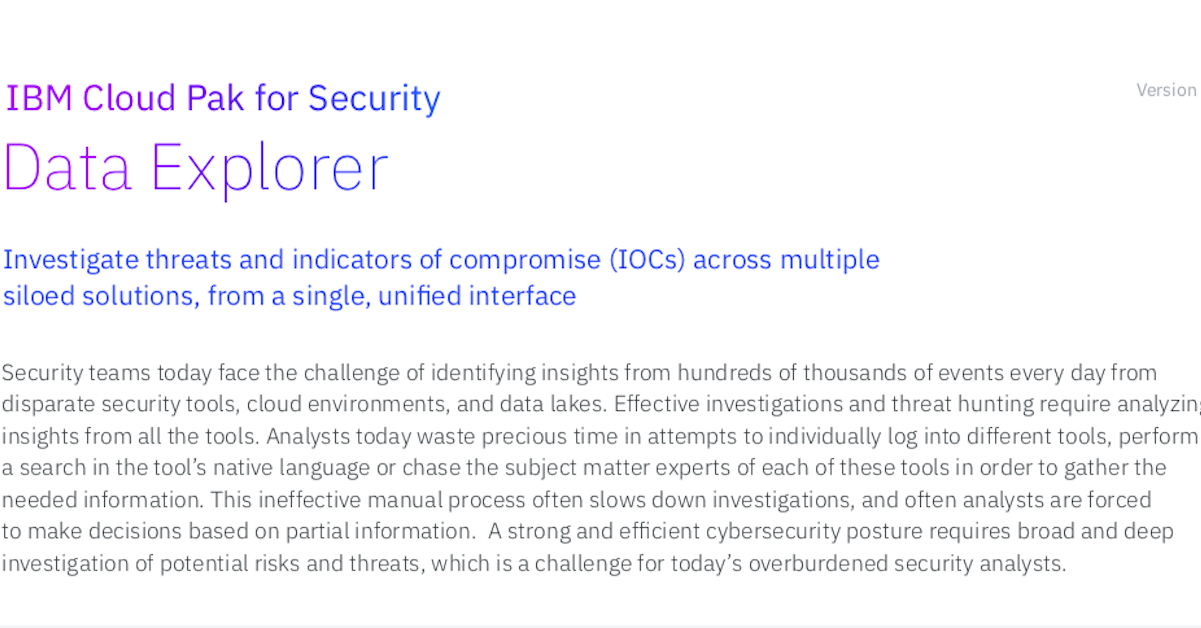 IBM Cloud Pak for Security

Version

Data Explorer

Investigate threats and indicators of compromise (IOCs) across multiple siloed solutions, from a single, unified interface

Security teams today face the challenge of identifying insights from hundreds of thousands of events every day from disparate security tools, cloud environments, and data lakes. Effective investigations and threat hunting require analyzing insights from all the tools. Analysts today waste precious time in attempts to individually log into different tools, perform a search in the tool's native language or chase the subject matter experts of each of these tools in order to gather the needed information. This ineffective manual process often slows down investigations, and often analysts are forced to make decisions based on partial information. A strong and efficient cybersecurity posture requires broad and deep investigation of potential risks and threats, which is a challenge for today's overburdened security analysts.